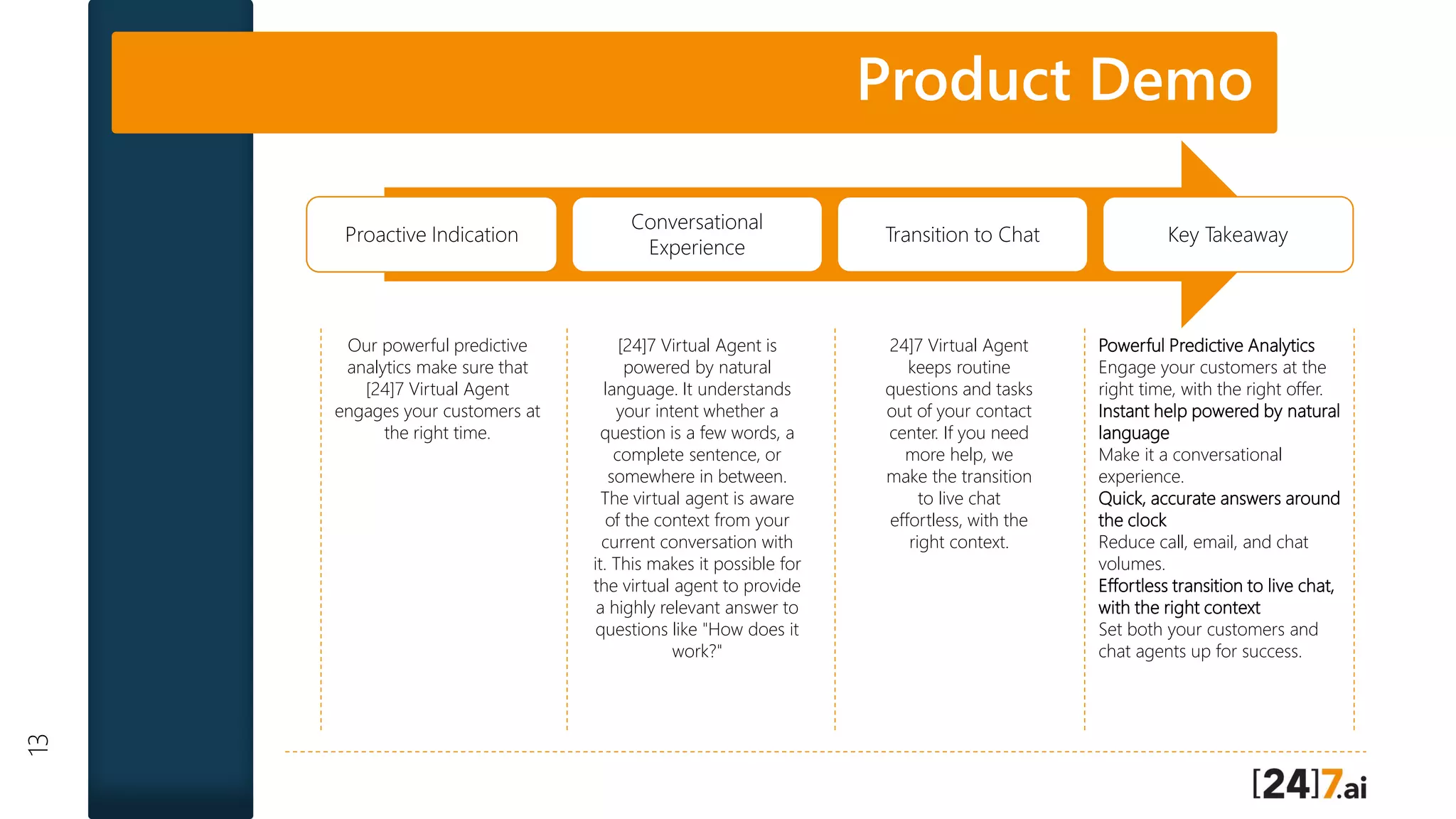 Product Demo

Proactive Indication

Conversational Experience

Transition to Chat

Key Takeaway

Our powerful predictive analytics make sure that [24]7 Virtual Agent engages your customers at the right time.

[24]7 Virtual Agent is powered by natural language. It understands your intent whether a question is a few words, a complete sentence, or somewhere in between. The virtual agent is aware of the context from your current conversation with it. This makes it possible for the virtual agent to provide a highly relevant answer to questions like "How does it work?"

24]7 Virtual Agent keeps routine questions and tasks out of your contact center. If you need more help, we make the transition to live chat effortless, with the right context.

Powerful Predictive Analytics
Engage your customers at the right time, with the right offer.
Instant help powered by natural language
Make it a conversational experience.
Quick, accurate answers around the clock
Reduce call, email, and chat volumes.
Effortless transition to live chat, with the right context
Set both your customers and chat agents up for success.

13

[24]7.ai